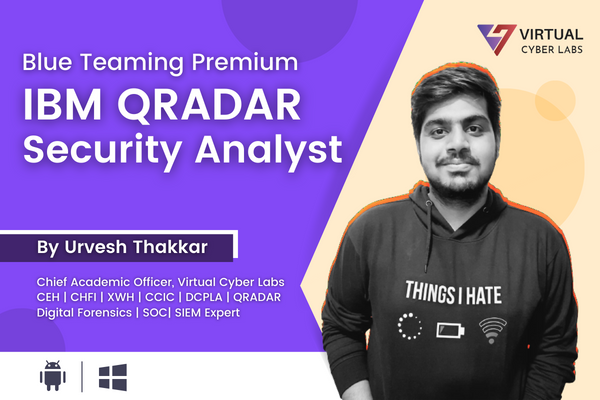 VIRTUAL
CYBER LABS

Blue Teaming Premium
IBM QRADAR
Security Analyst

By Urvesh Thakkar

Chief Academic Officer, Virtual Cyber Labs
CEH | CHFI | XWH | CCIC | DCPLA | QRADAR
Digital Forensics | SOC| SIEM Expert

THINGS I HATE